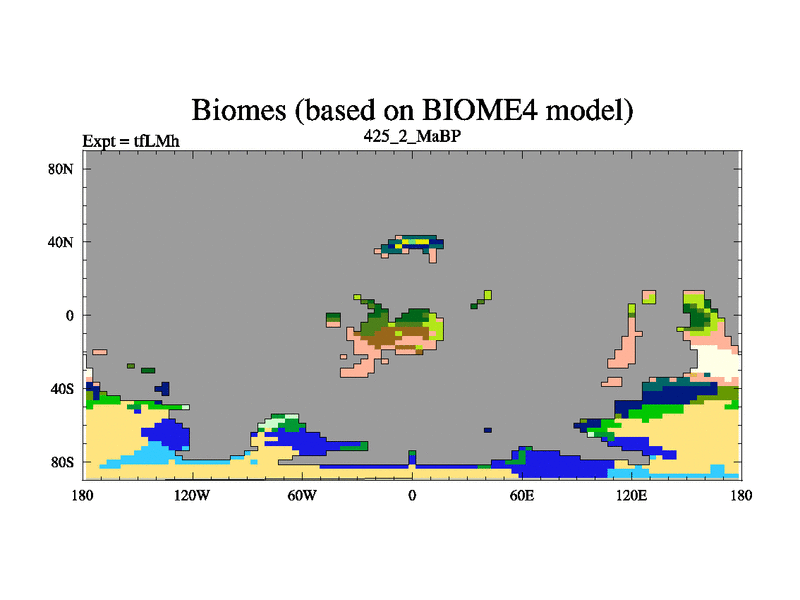 Biomes (based on BIOME4 model)

Expt = tfLMh

425_2_MaBP

80N
40N
0
40S
80S

180 120W 60W 0 60E 120E 180